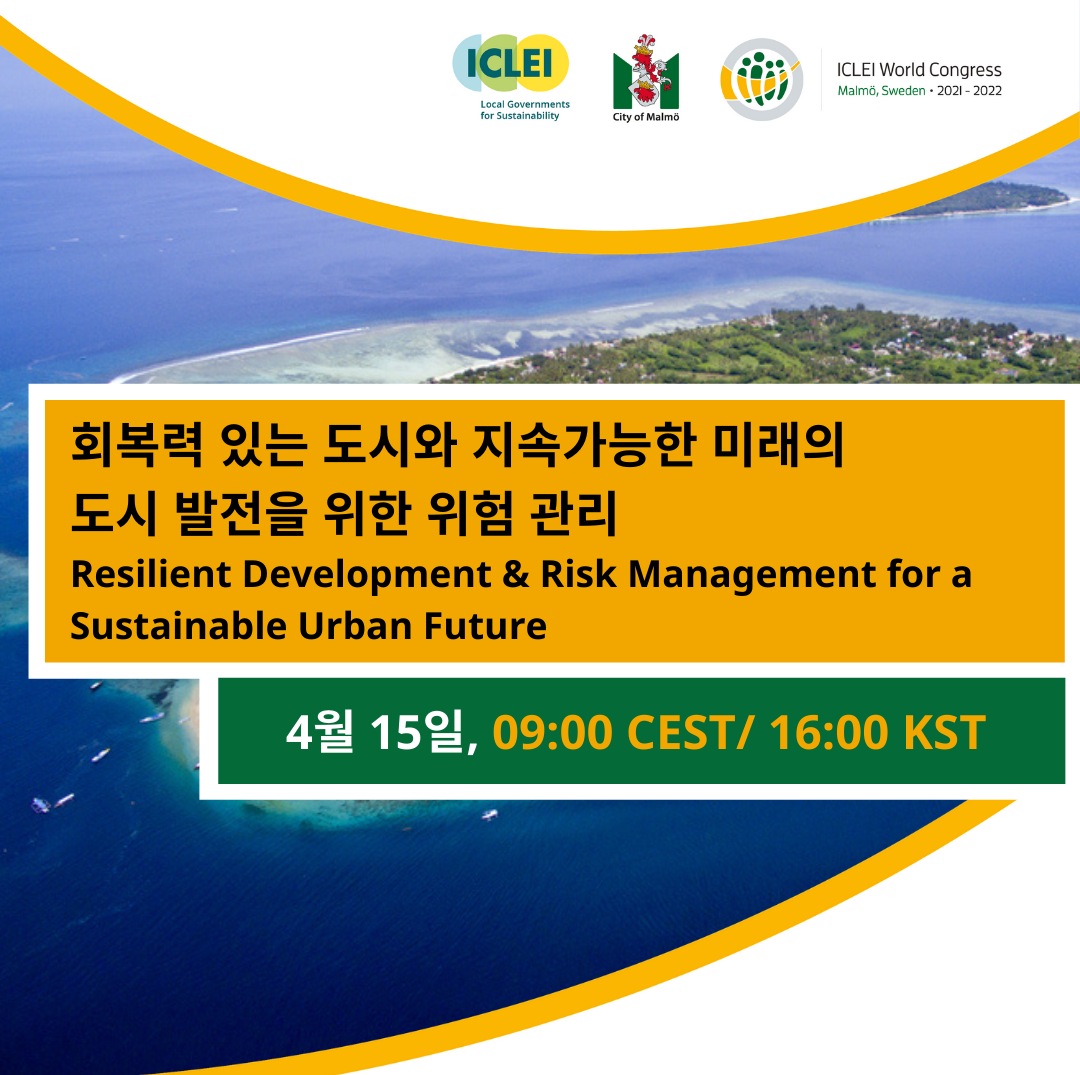 ICLEI
Local Governments for Sustainability

City of Malmö

ICLEI World Congress
Malmö, Sweden • 2021 - 2022

회복력 있는 도시와 지속가능한 미래의 도시 발전을 위한 위험 관리
Resilient Development & Risk Management for a Sustainable Urban Future

4월 15일, 09:00 CEST/ 16:00 KST